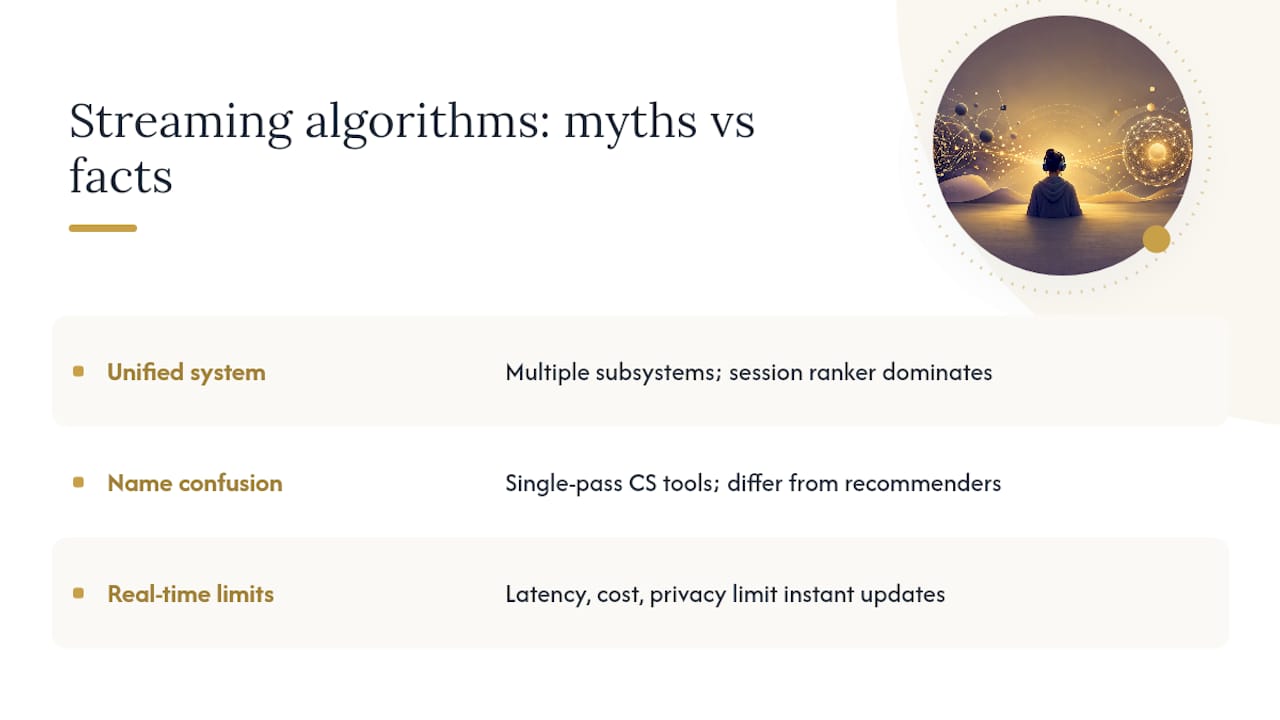 Streaming algorithms: myths vs facts

| | |
|---|---|
| Unified system | Multiple subsystems; session ranker dominates |
| Name confusion | Single-pass CS tools; differ from recommenders |
| Real-time limits | Latency, cost, privacy limit instant updates |